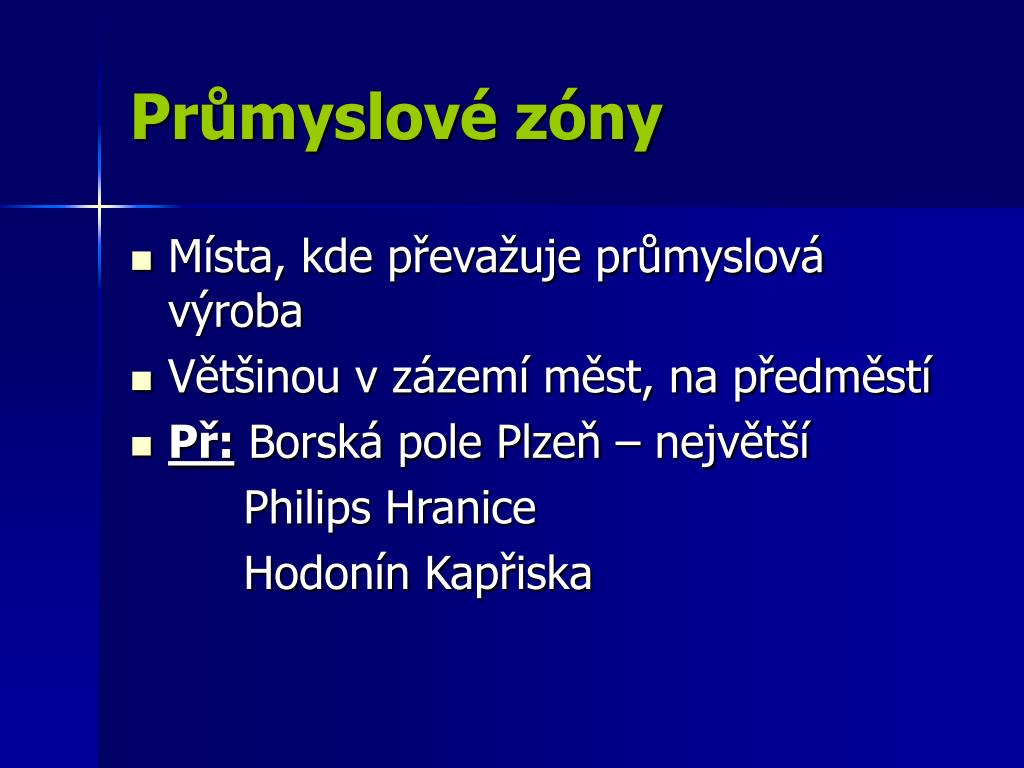 Průmyslové zóny

Místa, kde převažuje průmyslová výroba

Většinou v zázemí měst, na předměstí

Př: Borská pole Plzeň – největší
Philips Hranice
Hodonín Kapřiska